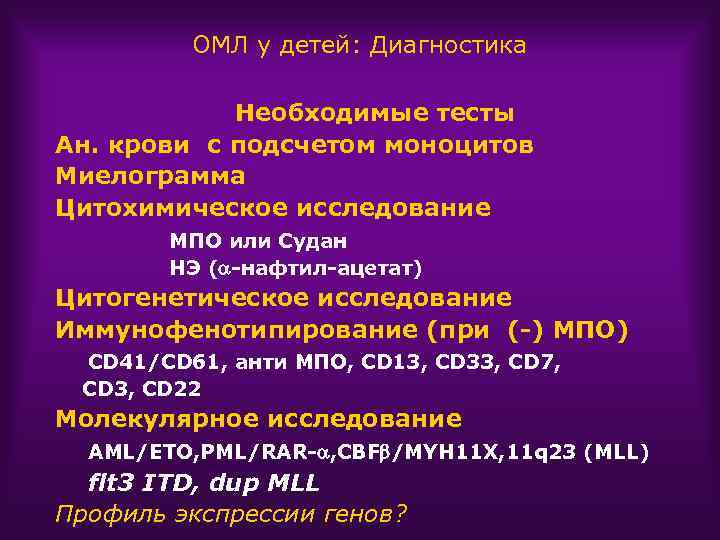 ОМЛ у детей: Диагностика

Необходимые тесты
Ан. крови с подсчетом моноцитов
Миелограмма
Цитохимическое исследование
МПО или Судан
НЭ ($\alpha$-нафтил-ацетат)
Цитогенетическое исследование
Иммунофенотипирование (при (-) МПО)
CD41/CD61, анти МПО, CD13, CD33, CD7, CD3, CD22
Молекулярное исследование
AML/ETO,PML/RAR-$\alpha$,CBF$\beta$/MYH11X,11q23 (MLL)
flt3 ITD, dup MLL
Профиль экспрессии генов?